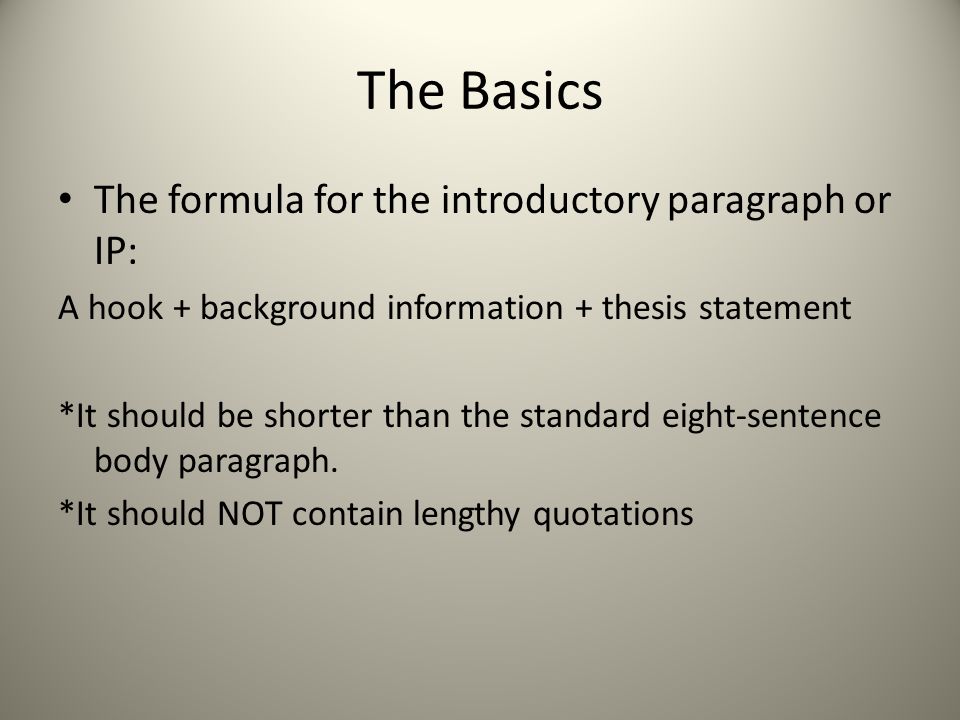 The Basics

• The formula for the introductory paragraph or IP:

A hook + background information + thesis statement

*It should be shorter than the standard eight-sentence body paragraph.

*It should NOT contain lengthy quotations